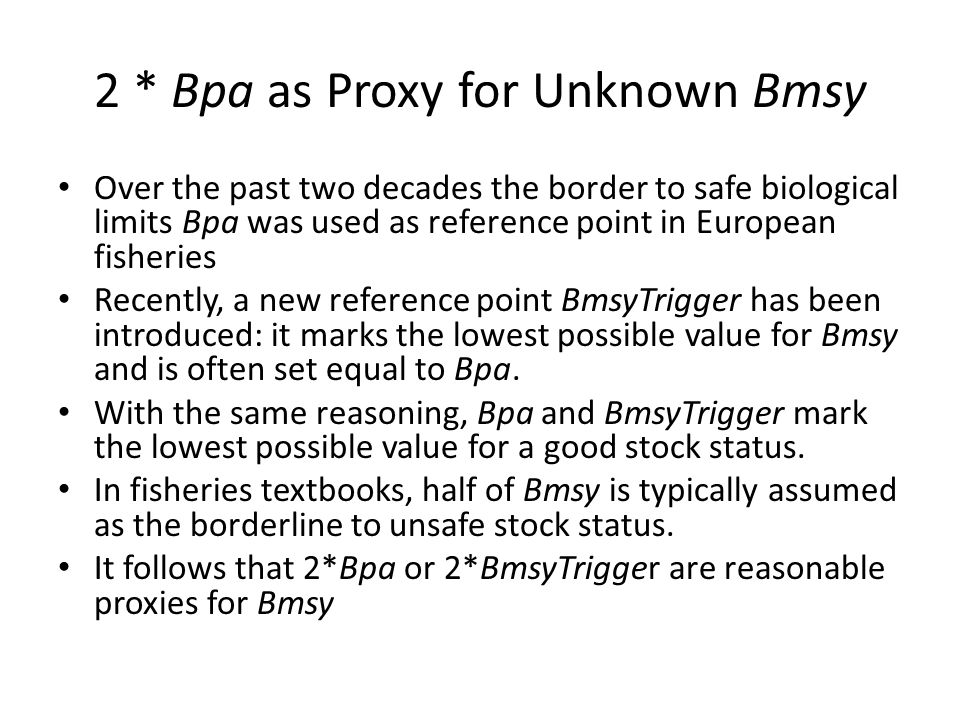 2 * Bpa as Proxy for Unknown Bmsy

• Over the past two decades the border to safe biological limits Bpa was used as reference point in European fisheries
• Recently, a new reference point BmsyTrigger has been introduced: it marks the lowest possible value for Bmsy and is often set equal to Bpa.
• With the same reasoning, Bpa and BmsyTrigger mark the lowest possible value for a good stock status.
• In fisheries textbooks, half of Bmsy is typically assumed as the borderline to unsafe stock status.
• It follows that 2*Bpa or 2*BmsyTrigger are reasonable proxies for Bmsy